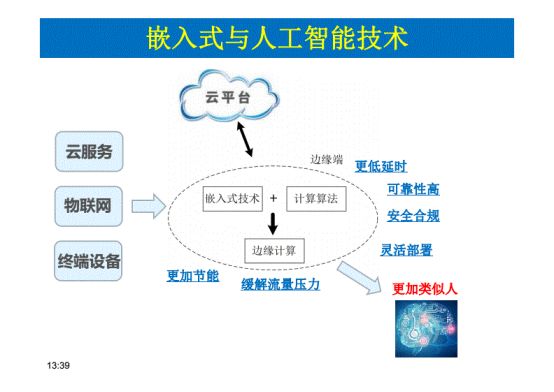 嵌入式与人工智能技术

云平台

云服务

物联网

终端设备

边缘端

嵌入式技术 + 计算算法

边缘计算

更低延时

可靠性高

安全合规

灵活部署

更加节能

缓解流量压力

更加类似人

13:39